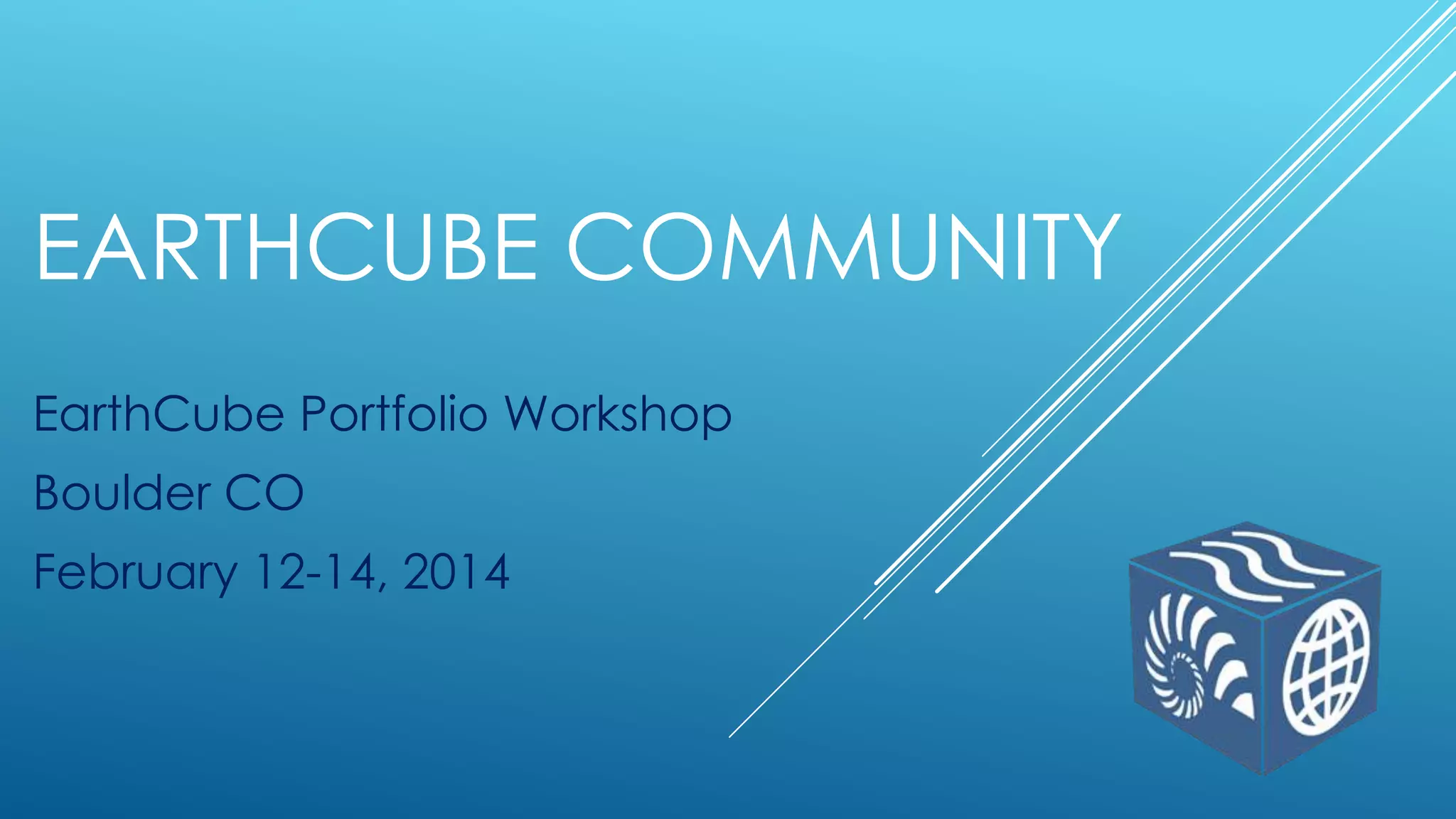 EARTHCUBE COMMUNITY

EarthCube Portfolio Workshop

Boulder CO

February 12-14, 2014